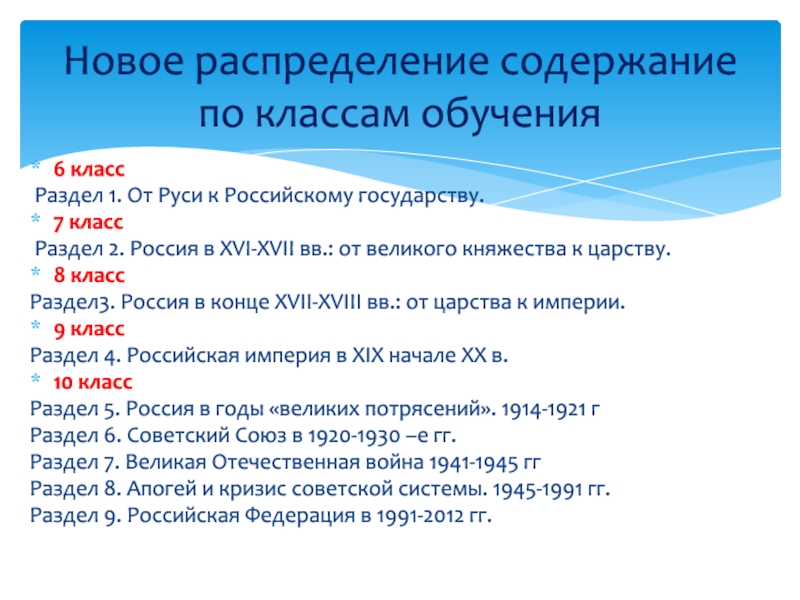 Новое распределение содержание по классам обучения

* 6 класс
Раздел 1. От Руси к Российскому государству.
* 7 класс
Раздел 2. Россия в XVI-XVII вв.: от великого княжества к царству.
* 8 класс
Раздел3. Россия в конце XVII-XVIII вв.: от царства к империи.
* 9 класс
Раздел 4. Российская империя в XIX начале XX в.
* 10 класс
Раздел 5. Россия в годы «великих потрясений». 1914-1921 г
Раздел 6. Советский Союз в 1920-1930 –е гг.
Раздел 7. Великая Отечественная война 1941-1945 гг
Раздел 8. Апогей и кризис советской системы. 1945-1991 гг.
Раздел 9. Российская Федерация в 1991-2012 гг.